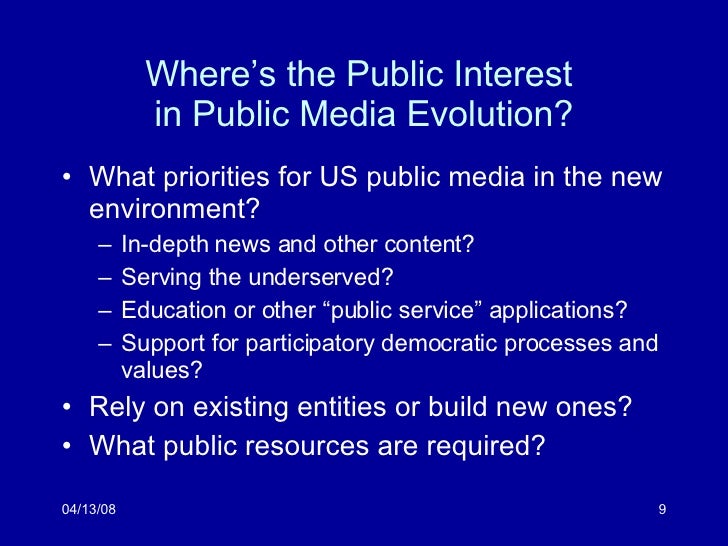 Where’s the Public Interest in Public Media Evolution?

• What priorities for US public media in the new environment?
– In-depth news and other content?
– Serving the underserved?
– Education or other “public service” applications?
– Support for participatory democratic processes and values?
• Rely on existing entities or build new ones?
• What public resources are required?

04/13/08

9